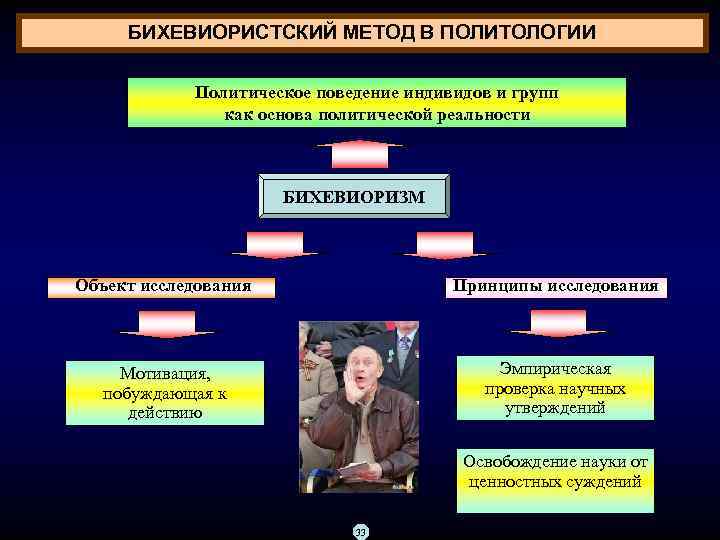 БИХЕВИОРИСТСКИЙ МЕТОД В ПОЛИТОЛОГИИ

Политическое поведение индивидов и групп как основа политической реальности

БИХЕВИОРИЗМ

Объект исследования

Принципы исследования

Мотивация, побуждающая к действию

Эмпирическая проверка научных утверждений

Освобождение науки от ценностных суждений

33